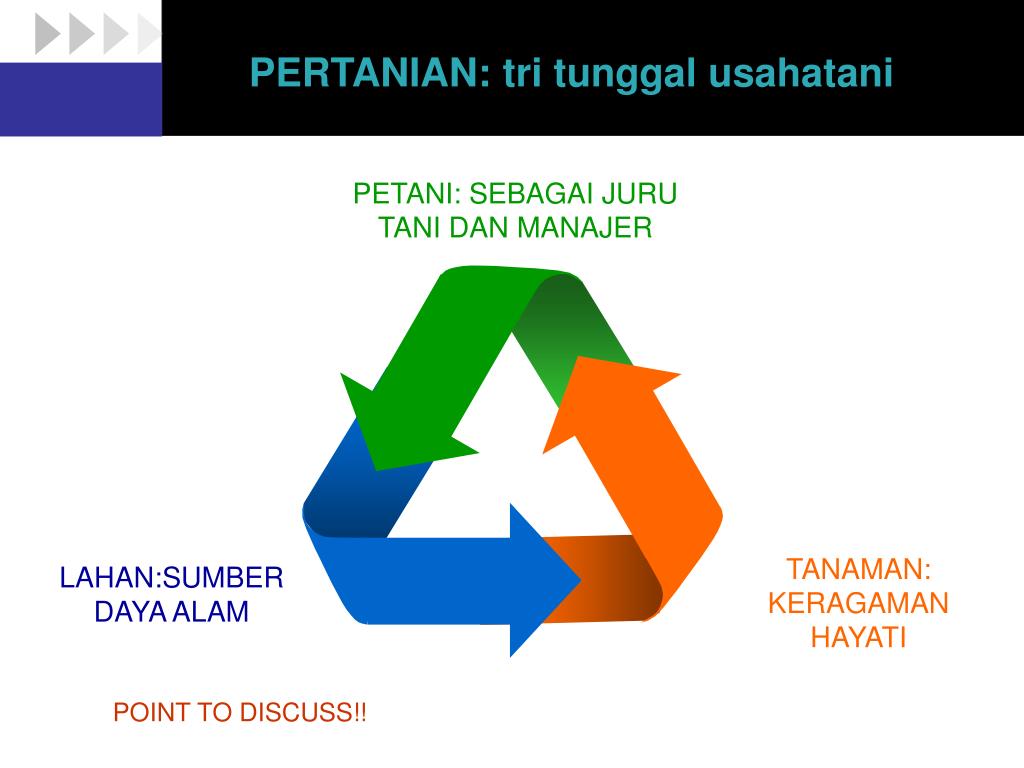 PERTANIAN: tri tunggal usahatani

PETANI: SEBAGAI JURU TANI DAN MANAJER

LAHAN:SUMBER DAYA ALAM

TANAMAN: KERAGAMAN HAYATI

POINT TO DISCUSS!!